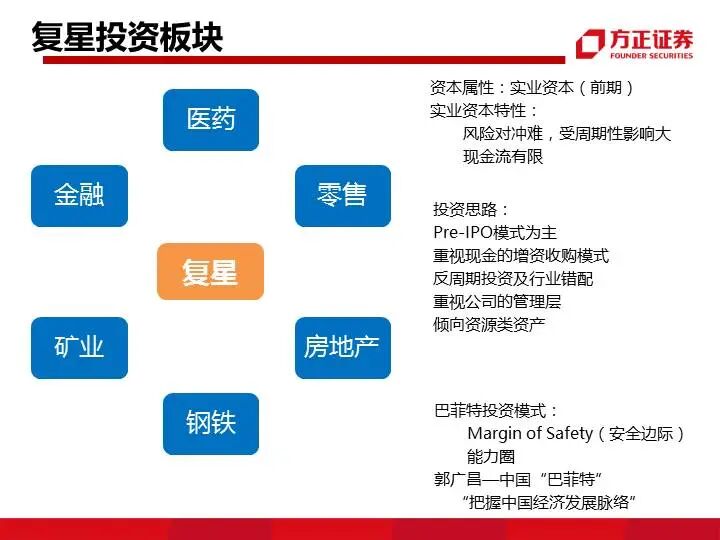 复星投资板块

方正证券
FOUNDER SECURITIES

医药

金融

零售

复星

矿业

房地产

钢铁

资本属性：实业资本（前期）
实业资本特性：
风险对冲难，受周期性影响大
现金流有限

投资思路：
Pre-IPO模式为主
重视现金的增资收购模式
反周期投资及行业错配
重视公司的管理层
倾向资源类资产

巴菲特投资模式：
Margin of Safety（安全边际）
能力圈
郭广昌—中国“巴菲特”
“把握中国经济发展脉络”